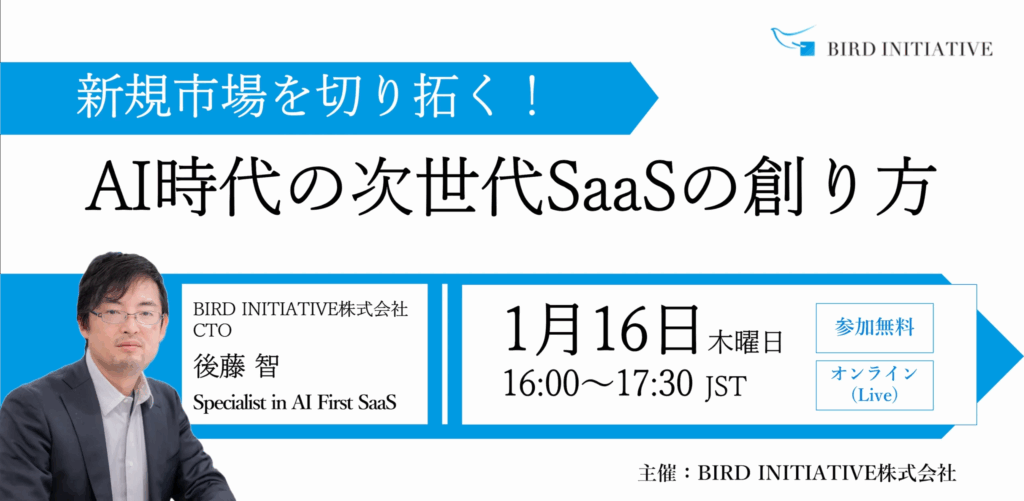 BIRD INITIATIVE

新規市場を切り拓く！

AI時代の次世代SaaSの創り方

BIRD INITIATIVE株式会社
CTO
後藤 智
Specialist in AI First SaaS

1月16日 木曜日
16:00～17:30 JST

参加無料

オンライン
(Live)

主催：BIRD INITIATIVE株式会社